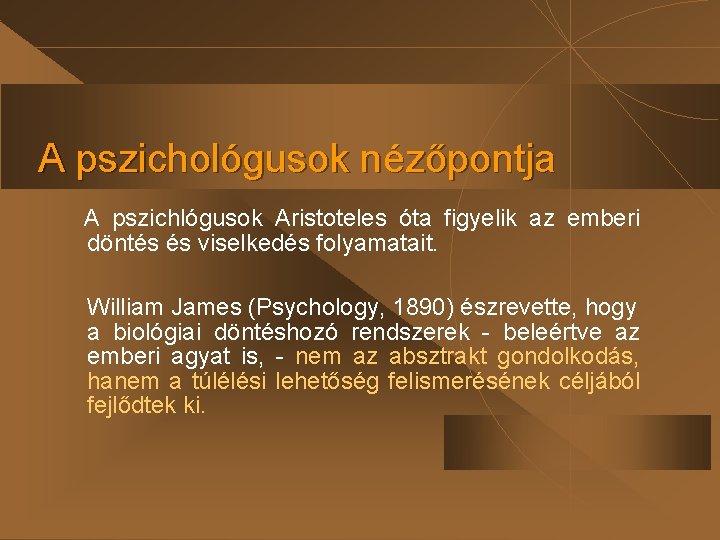 A pszichológusok nézőpontja

A pszichlógusok Aristoteles óta figyelik az emberi döntés és viselkedés folyamatait.

William James (Psychology, 1890) észrevette, hogy a biológiai döntéshozó rendszerek - beleértve az emberi agyat is, - nem az absztrakt gondolkodás, hanem a túlélési lehetőség felismerésének céljából fejlődtek ki.